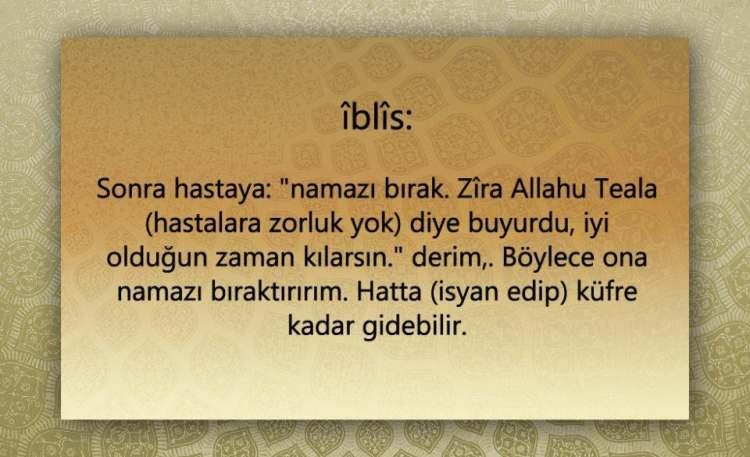 îblîs:

Sonra hastaya: "namazı bırak. Zîra Allahu Teala (hastalara zorluk yok) diye buyurdu, iyi olduğun zaman kılarsın." derim,. Böylece ona namazı bıraktırırım. Hatta (isyan edip) küfre kadar gidebilir.